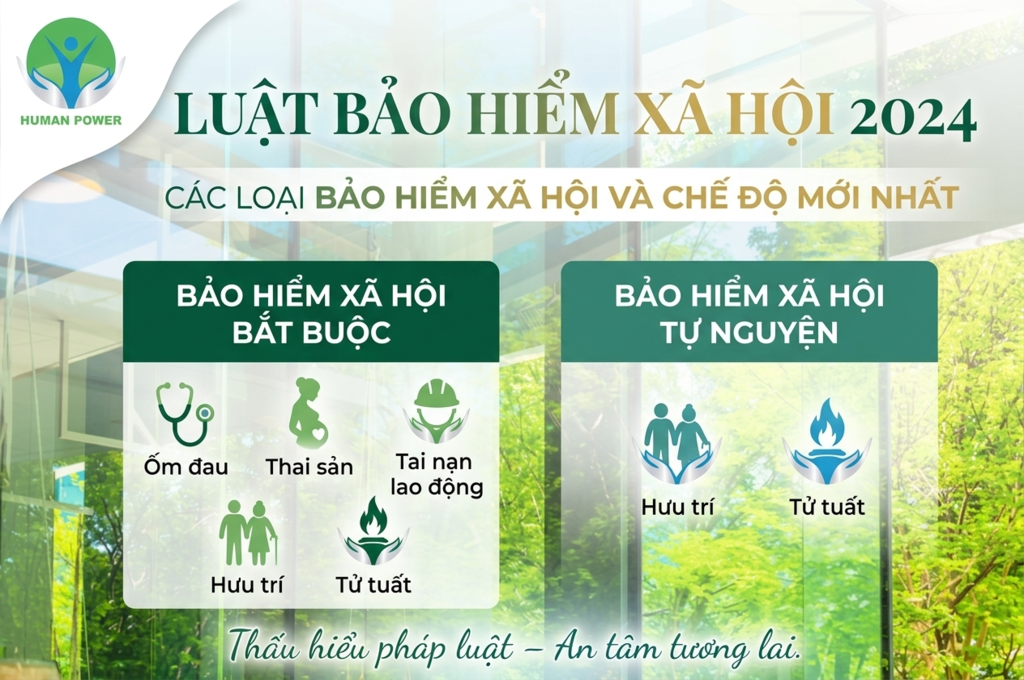 HUMAN POWER

LUẬT BẢO HIỂM XÃ HỘI 2024

CÁC LOẠI BẢO HIỂM XÃ HỘI VÀ CHẾ ĐỘ MỚI NHẤT

BẢO HIỂM XÃ HỘI BẮT BUỘC

Ốm đau
Thai sản
Tai nạn lao động
Hưu trí
Tử tuất

BẢO HIỂM XÃ HỘI TỰ NGUYỆN

Hưu trí
Tử tuất

Thấu hiểu pháp luật – An tâm tương lai.